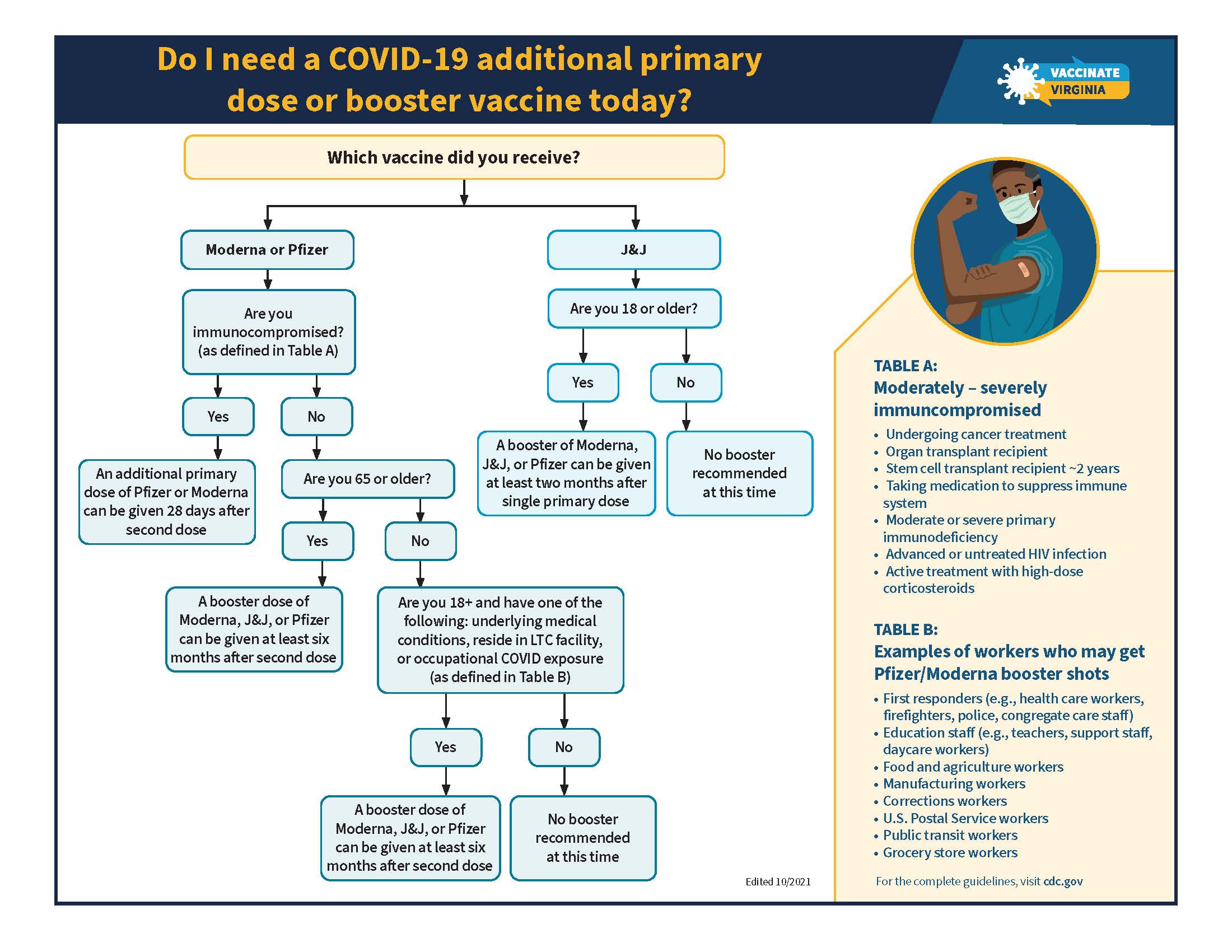 Do I need a COVID-19 additional primary dose or booster vaccine today?

VACCINATE VIRGINIA

Which vaccine did you receive?

Moderna or Pfizer

Are you immunocompromised? (as defined in Table A)

Yes

An additional primary dose of Pfizer or Moderna can be given 28 days after second dose

No

Are you 65 or older?

Yes

A booster dose of Moderna, J&J, or Pfizer can be given at least six months after second dose

No

Are you 18+ and have one of the following: underlying medical conditions, reside in LTC facility, or occupational COVID exposure (as defined in Table B)

Yes

A booster dose of Moderna, J&J, or Pfizer can be given at least six months after second dose

No

No booster recommended at this time

J&J

Are you 18 or older?

Yes

A booster of Moderna, J&J, or Pfizer can be given at least two months after single primary dose

No

No booster recommended at this time

Edited 10/2021

TABLE A:
Moderately – severely immuncompromised
• Undergoing cancer treatment
• Organ transplant recipient
• Stem cell transplant recipient ~2 years
• Taking medication to suppress immune system
• Moderate or severe primary immunodeficiency
• Advanced or untreated HIV infection
• Active treatment with high-dose corticosteroids

TABLE B:
Examples of workers who may get Pfizer/Moderna booster shots
• First responders (e.g., health care workers, firefighters, police, congregate care staff)
• Education staff (e.g., teachers, support staff, daycare workers)
• Food and agriculture workers
• Manufacturing workers
• Corrections workers
• U.S. Postal Service workers
• Public transit workers
• Grocery store workers

For the complete guidelines, visit cdc.gov